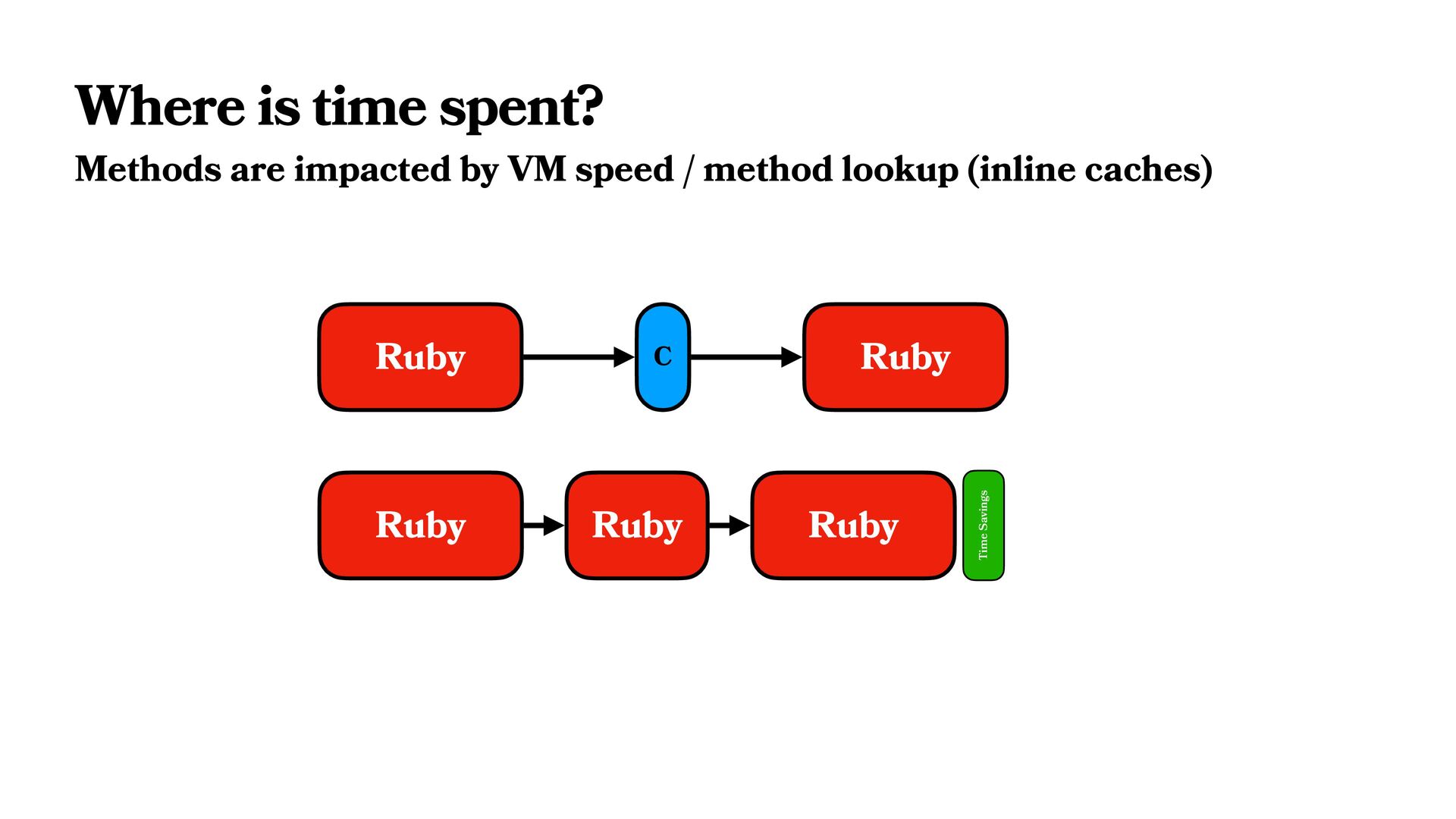 Where is time spent?

Methods are impacted by VM speed / method lookup (inline caches)

Ruby

C

Ruby

Ruby

Ruby

Ruby

Time Savings